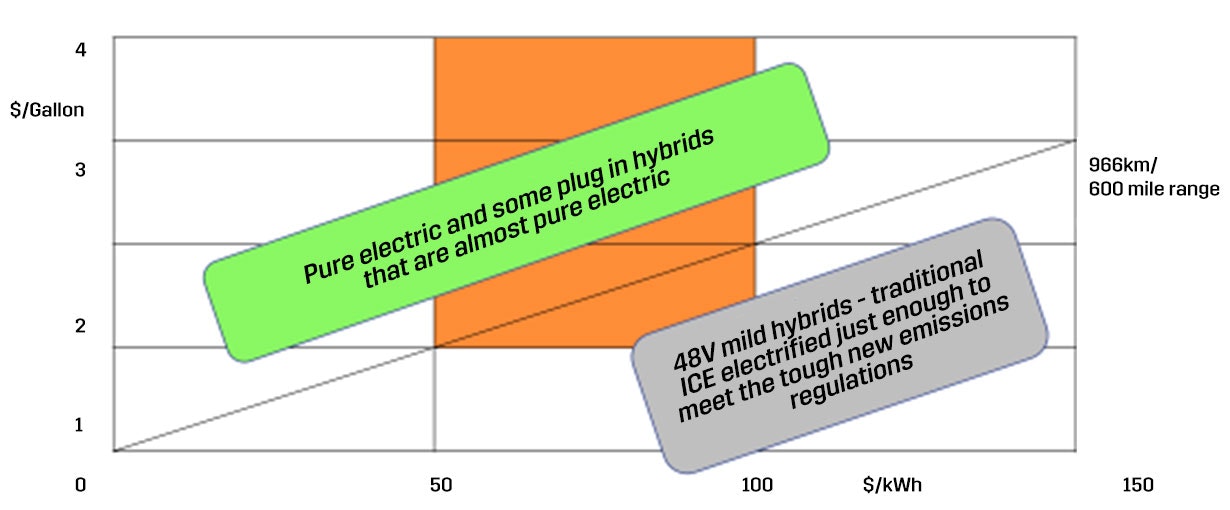 4

$/Gallon

3

2

1

0

50

100

$/kWh

150

966km/
600 mile range

Pure electric and some plug in hybrids that are almost pure electric

48V mild hybrids - traditional ICE electrified just enough to meet the tough new emissions regulations